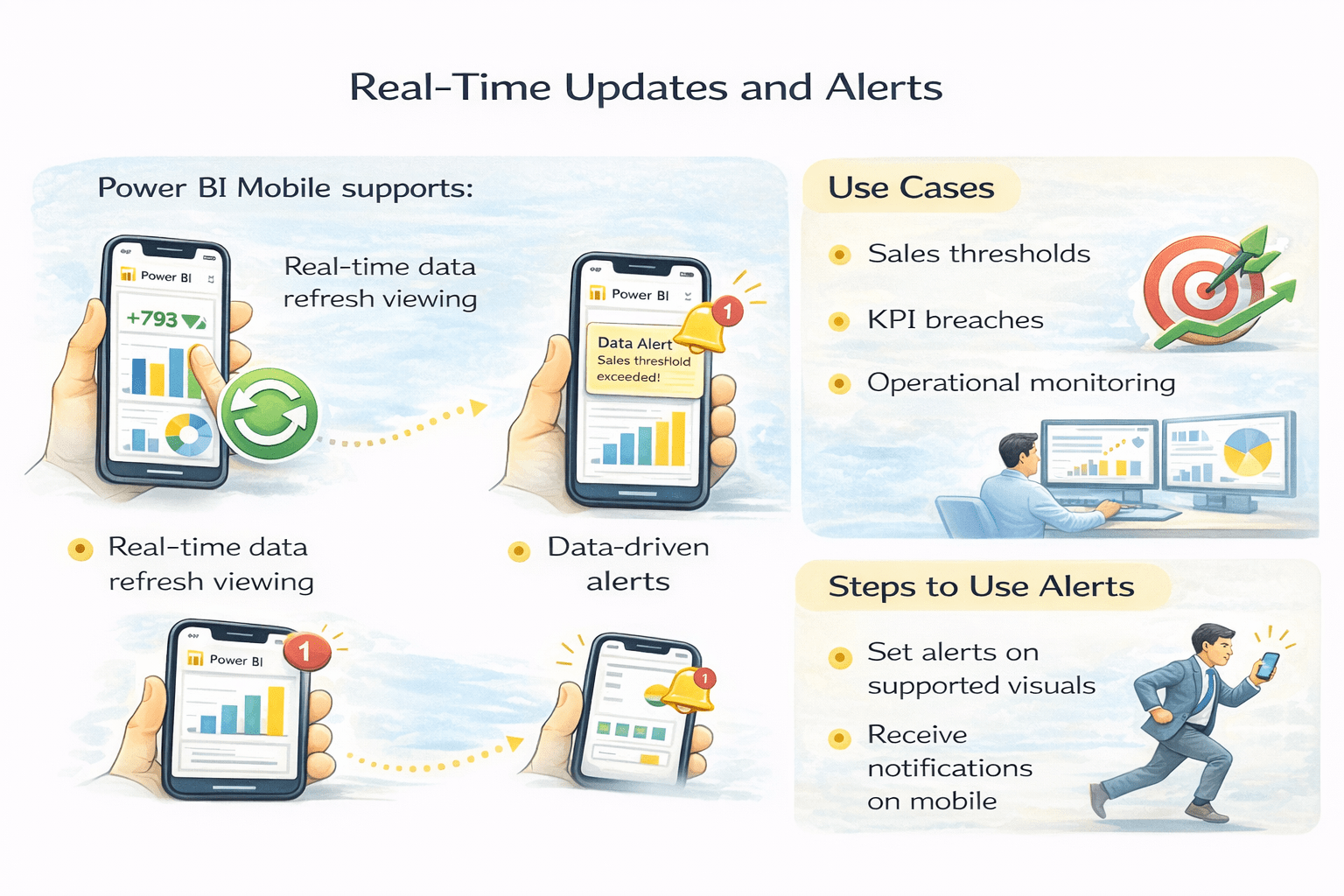 Real-Time Updates and Alerts

Power BI Mobile supports:

Power BI

+793

Real-time data refresh viewing

Power BI

1

Data Alert
Sales threshold exceeded!

Real-time data refresh viewing

Data-driven alerts

Power BI

1

1

Use Cases

Sales thresholds

KPI breaches

Operational monitoring

Steps to Use Alerts

Set alerts on supported visuals

Receive notifications on mobile